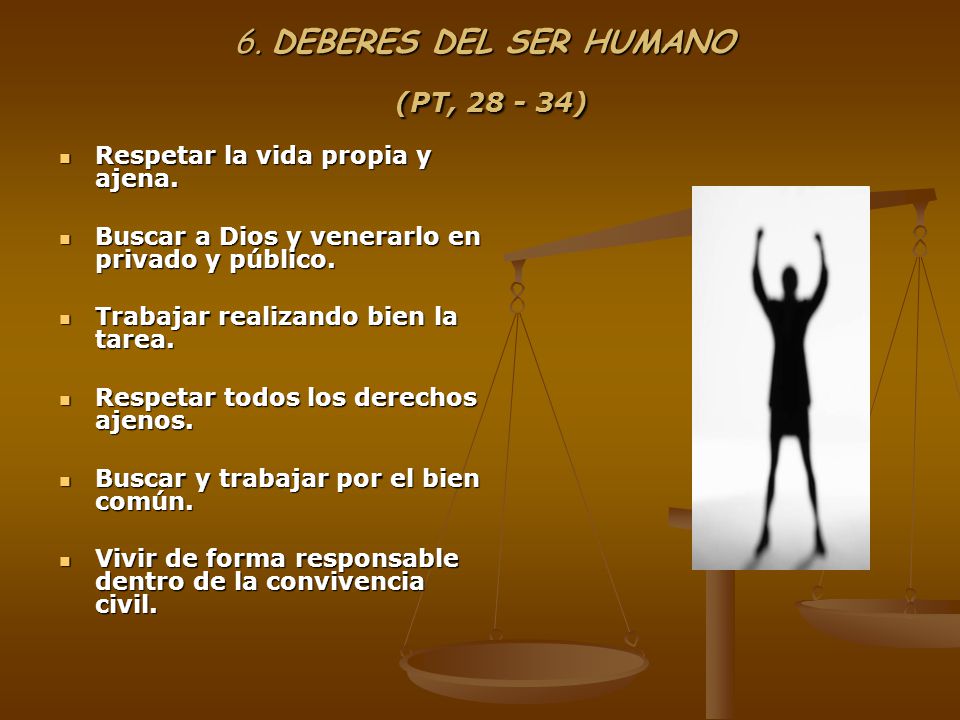 6. DEBERES DEL SER HUMANO

(PT, 28 - 34)

- Respetar la vida propia y ajena.
- Buscar a Dios y venerarlo en privado y público.
- Trabajar realizando bien la tarea.
- Respetar todos los derechos ajenos.
- Buscar y trabajar por el bien común.
- Vivir de forma responsable dentro de la convivencia civil.